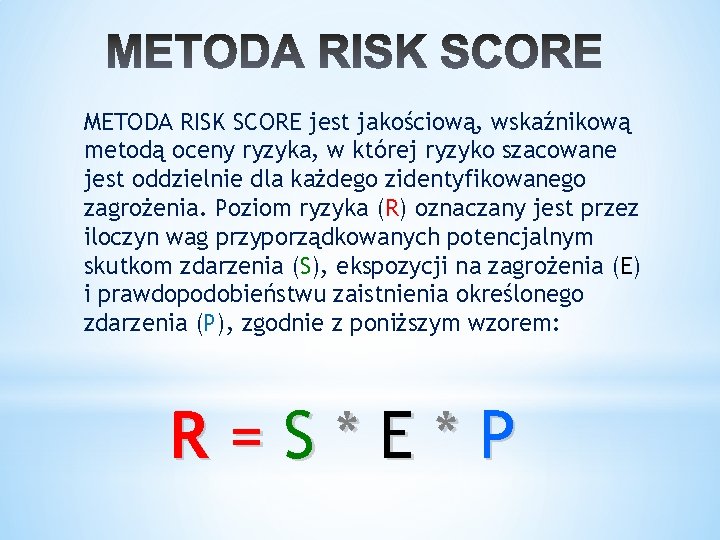 METODA RISK SCORE

METODA RISK SCORE jest jakościową, wskaźnikową metodą oceny ryzyka, w której ryzyko szacowane jest oddzielnie dla każdego zidentyfikowanego zagrożenia. Poziom ryzyka (R) oznaczany jest przez iloczyn wag przyporządkowanych potencjalnym skutkom zdarzenia (S), ekspozycji na zagrożenia (E) i prawdopodobieństwu zaistnienia określonego zdarzenia (P), zgodnie z poniższym wzorem:

$R = S * E * P$